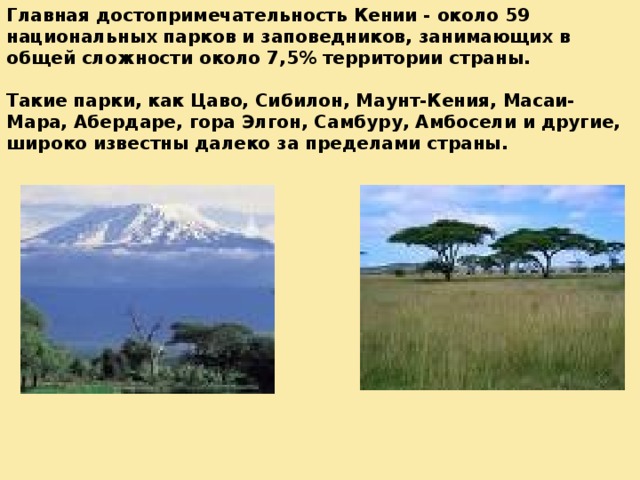 Главная достопримечательность Кении - около 59 национальных парков и заповедников, занимающих в общей сложности около 7,5% территории страны.

Такие парки, как Цаво, Сибилон, Маунт-Кения, Масаи-Мара, Абердаре, гора Элгон, Самбуру, Амбосели и другие, широко известны далеко за пределами страны.